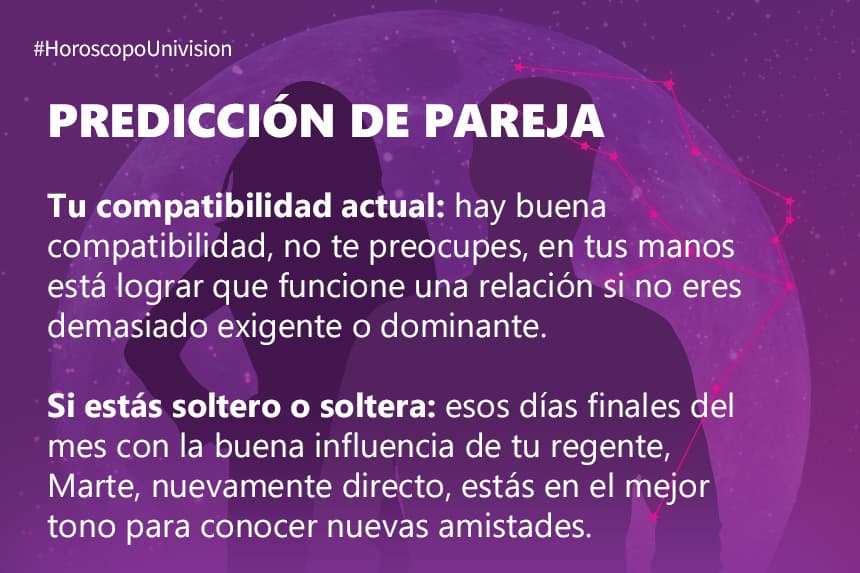 #HoroscopoUnivision

PREDICCIÓN DE PAREJA

Tu compatibilidad actual: hay buena compatibilidad, no te preocupes, en tus manos está lograr que funcione una relación si no eres demasiado exigente o dominante.

Si estás soltero o soltera: esos días finales del mes con la buena influencia de tu regente, Marte, nuevamente directo, estás en el mejor tono para conocer nuevas amistades.